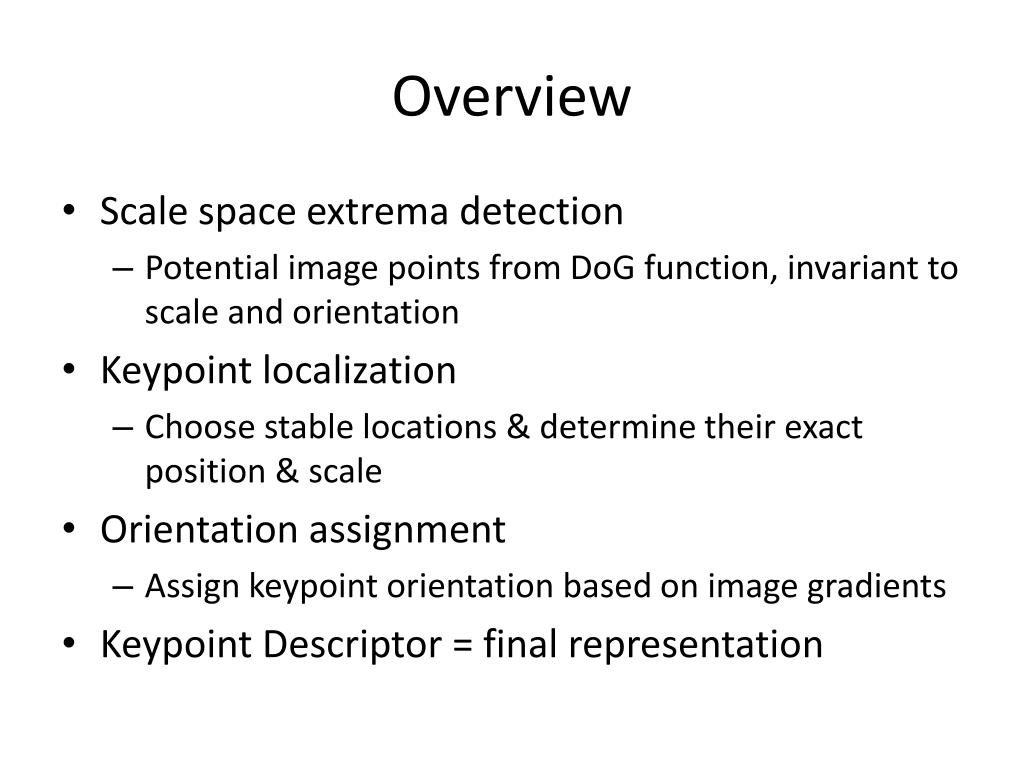 Overview

• Scale space extrema detection
  – Potential image points from DoG function, invariant to scale and orientation
• Keypoint localization
  – Choose stable locations & determine their exact position & scale
• Orientation assignment
  – Assign keypoint orientation based on image gradients
• Keypoint Descriptor = final representation